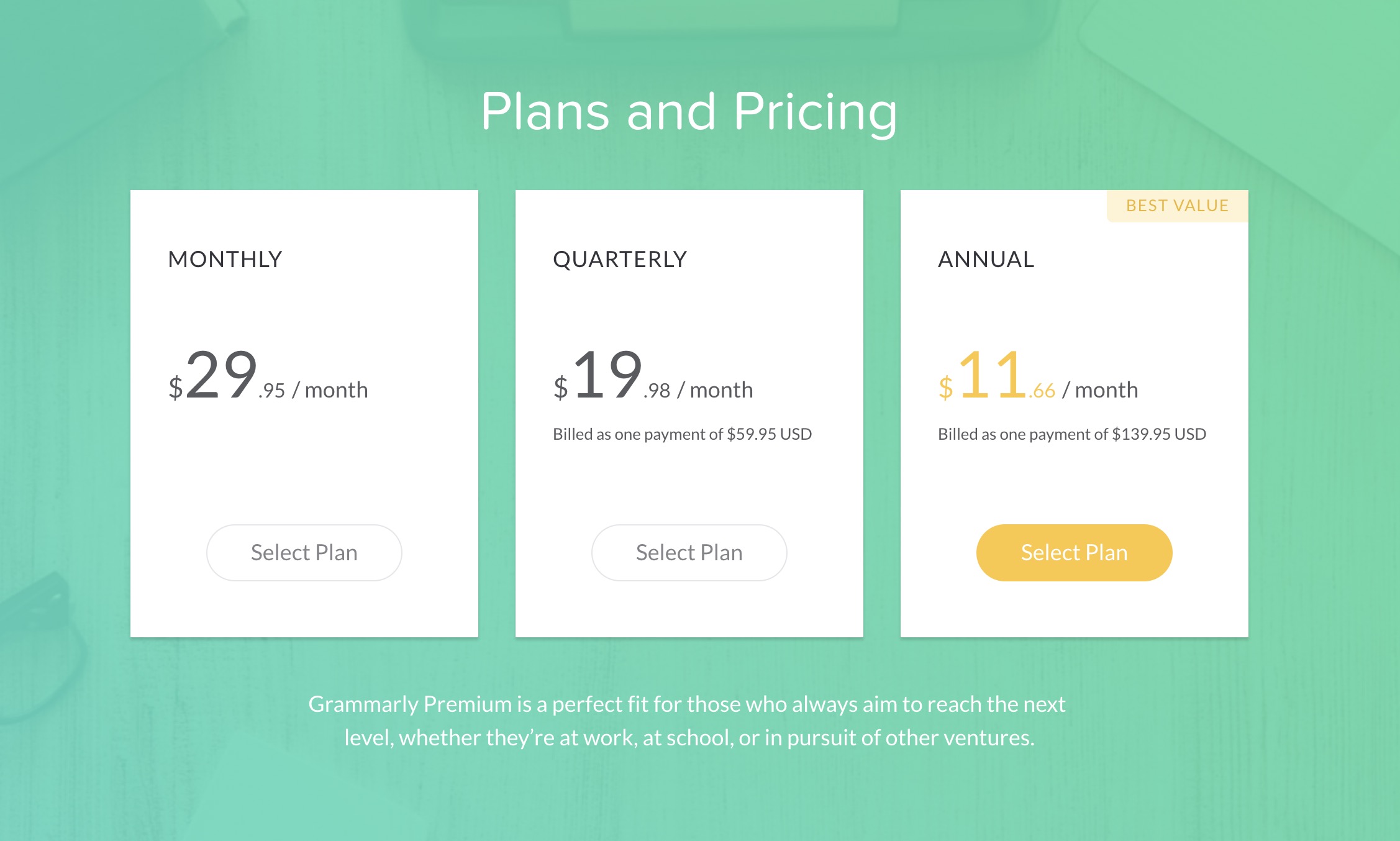 Plans and Pricing

MONTHLY

$29.95 / month

Select Plan

QUARTERLY

$19.98 / month

Billed as one payment of $59.95 USD

Select Plan

BEST VALUE

ANNUAL

$11.66 / month

Billed as one payment of $139.95 USD

Select Plan

Grammarly Premium is a perfect fit for those who always aim to reach the next level, whether they're at work, at school, or in pursuit of other ventures.